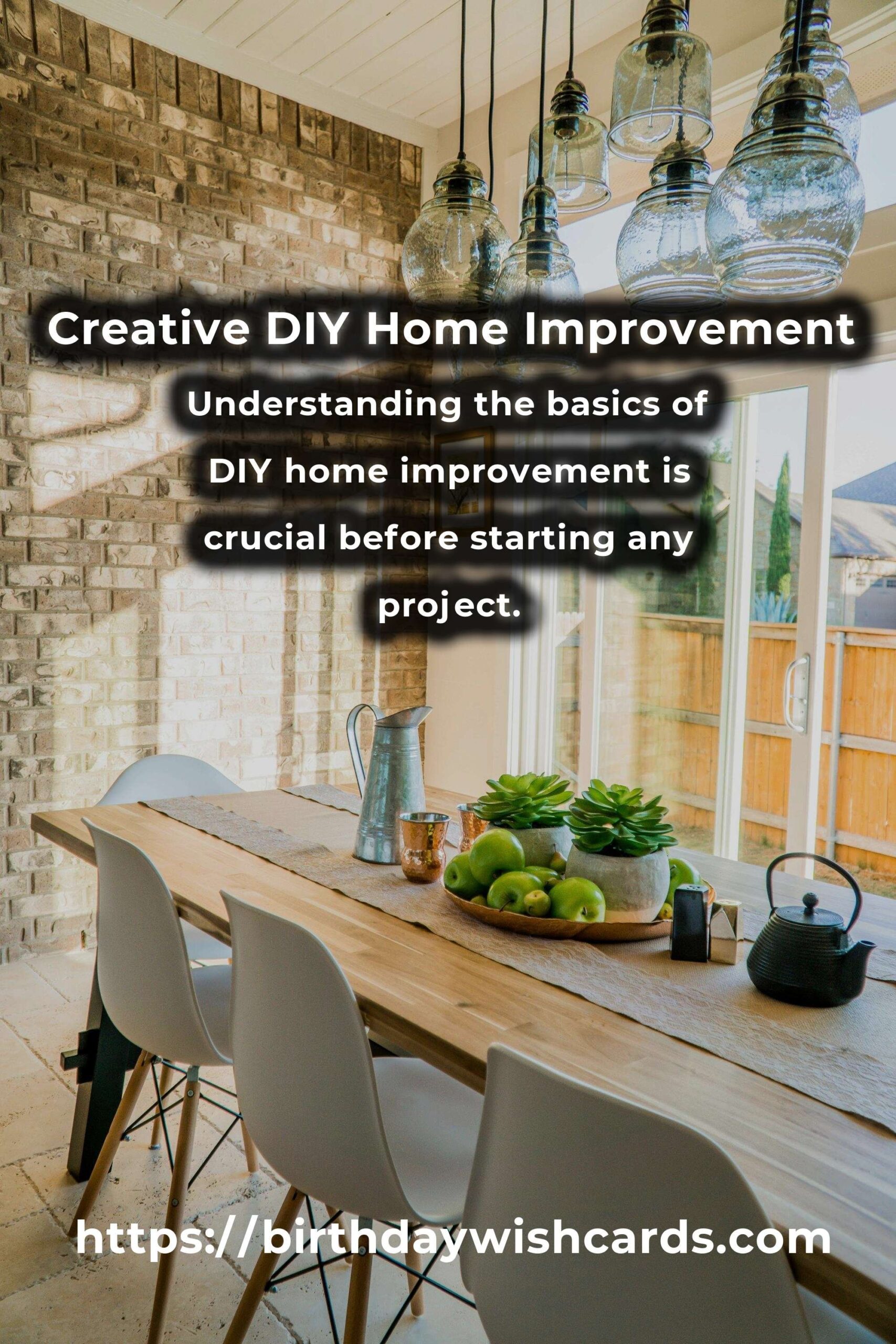 Creative DIY Home Improvement

Understanding the basics of DIY home improvement is crucial before starting any project.

https://birthdaywishcards.com